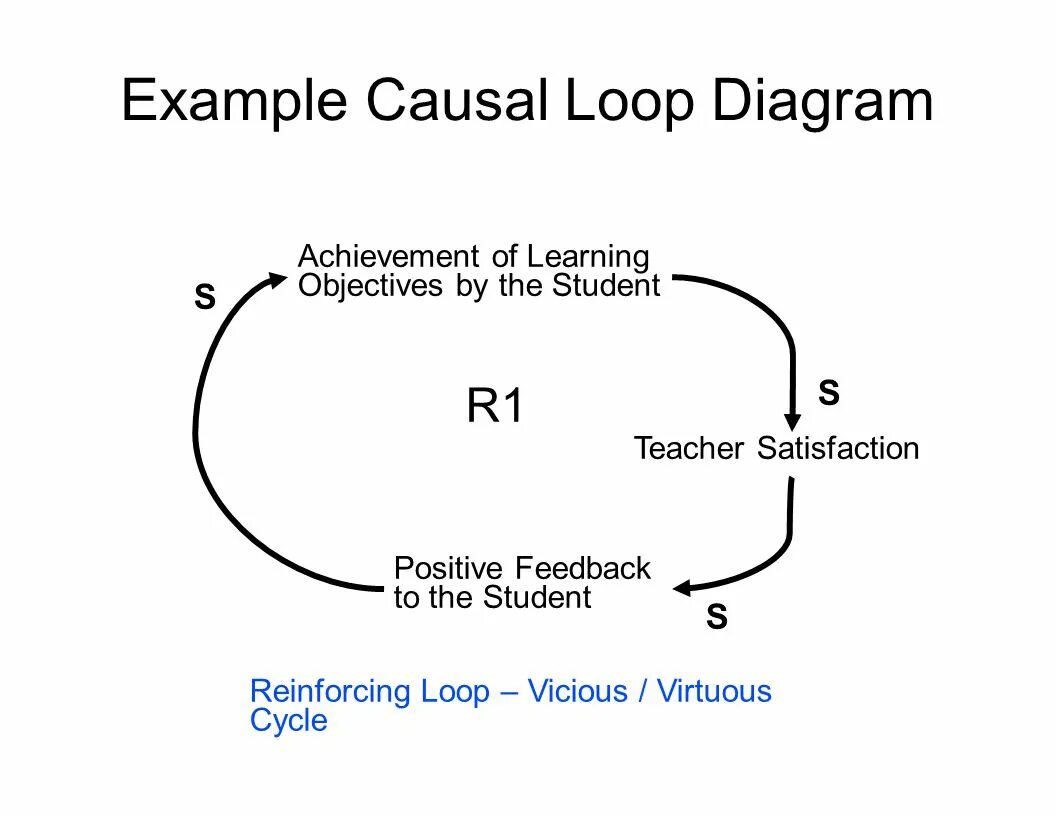 Example Causal Loop Diagram

Achievement of Learning Objectives by the Student

S

S

R1

Teacher Satisfaction

Positive Feedback to the Student

S

Reinforcing Loop – Vicious / Virtuous Cycle